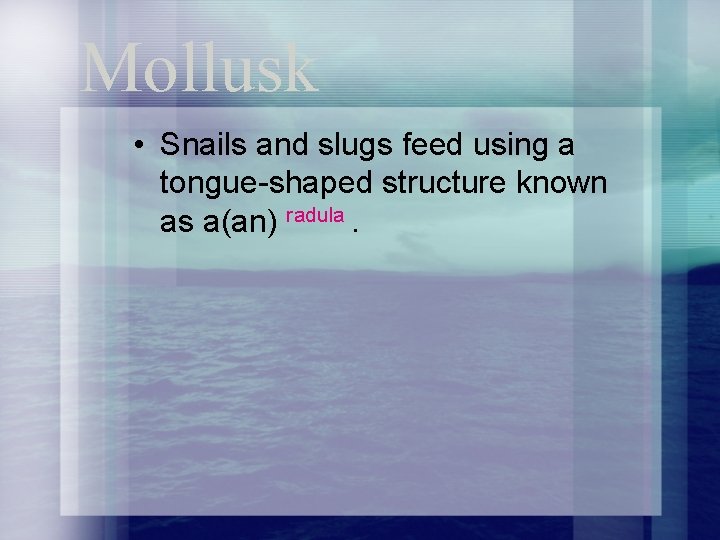 Mollusk

• Snails and slugs feed using a tongue-shaped structure known as a(an) radula .